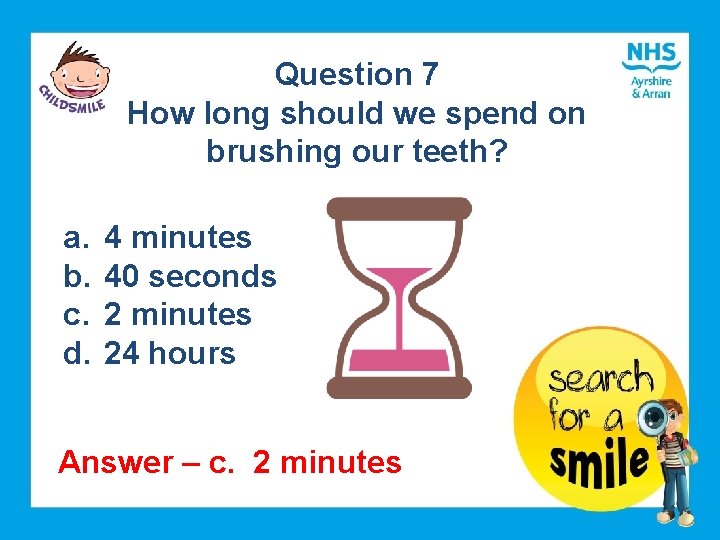 CHILDSMILE

NHS
Ayrshire & Arran

Question 7
How long should we spend on brushing our teeth?

a. 4 minutes
b. 40 seconds
c. 2 minutes
d. 24 hours

Answer – c. 2 minutes

search for a smile